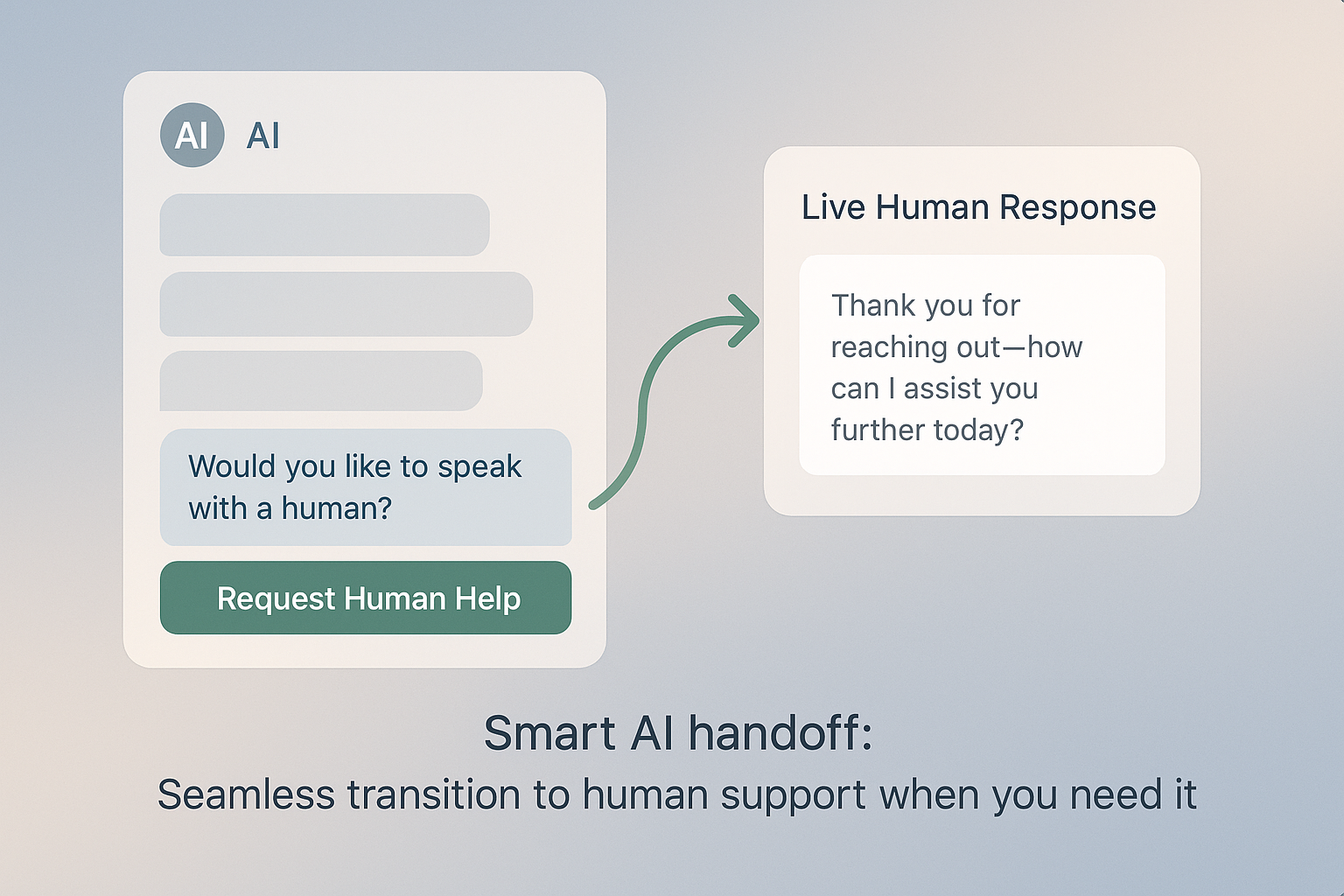 AI AI

Would you like to speak with a human?

Request Human Help

Live Human Response

Thank you for reaching out—how can I assist you further today?

Smart AI handoff:
Seamless transition to human support when you need it